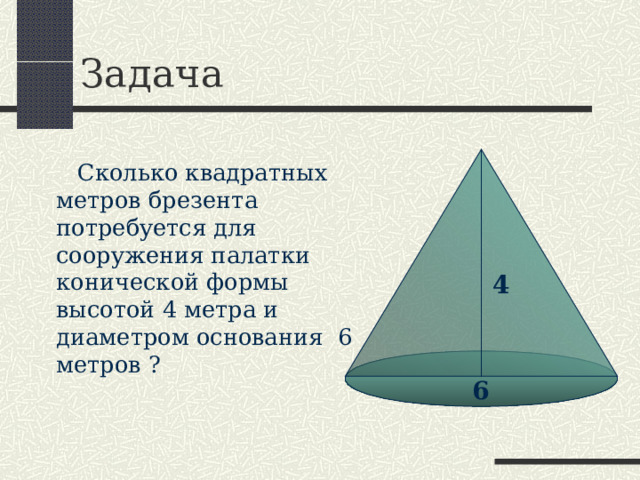 Задача

Сколько квадратных метров брезента потребуется для сооружения палатки конической формы высотой 4 метра и диаметром основания 6 метров ?

4

6